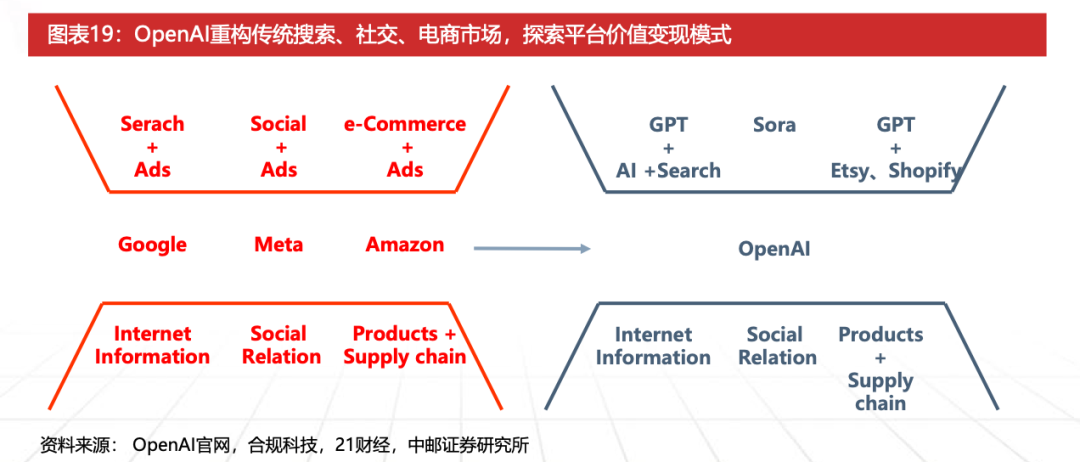 图表19：OpenAI重构传统搜索、社交、电商市场，探索平台价值变现模式

Serach + Ads

Social + Ads

e-Commerce + Ads

Google

Meta

Amazon

Internet Information

Social Relation

Products + Supply chain

GPT + AI +Search

Sora

GPT + Etsy、Shopify

OpenAI

Internet Information

Social Relation

Products + Supply chain

资料来源： OpenAI官网，合规科技，21财经，中邮证券研究所